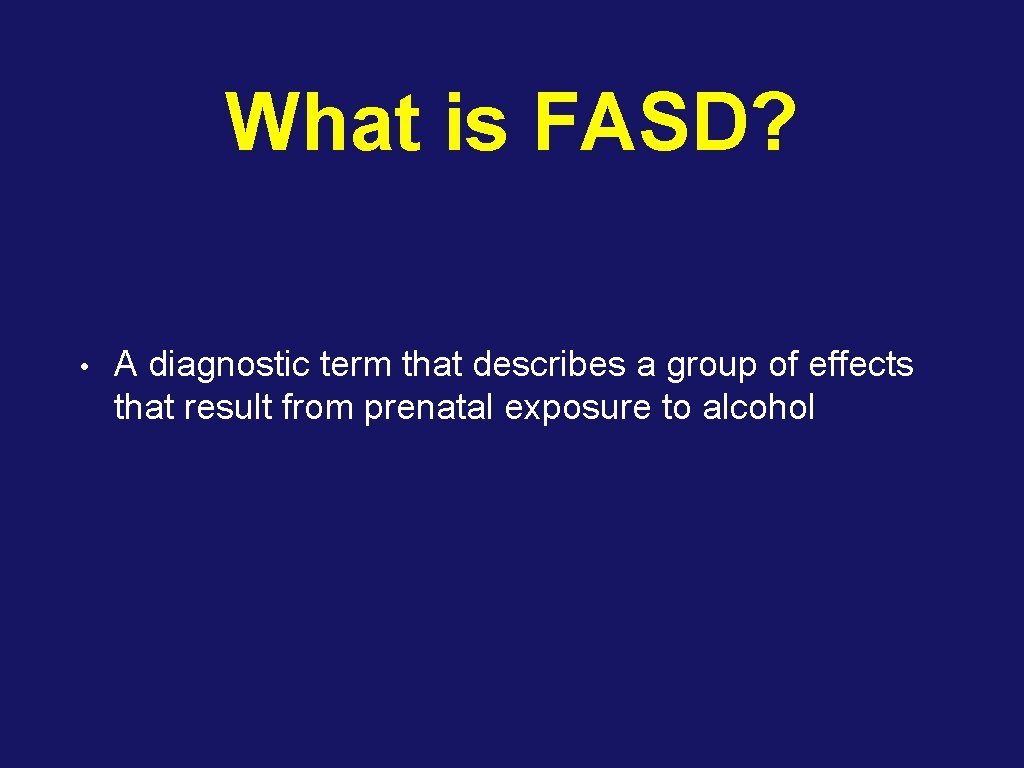 What is FASD?

• A diagnostic term that describes a group of effects that result from prenatal exposure to alcohol